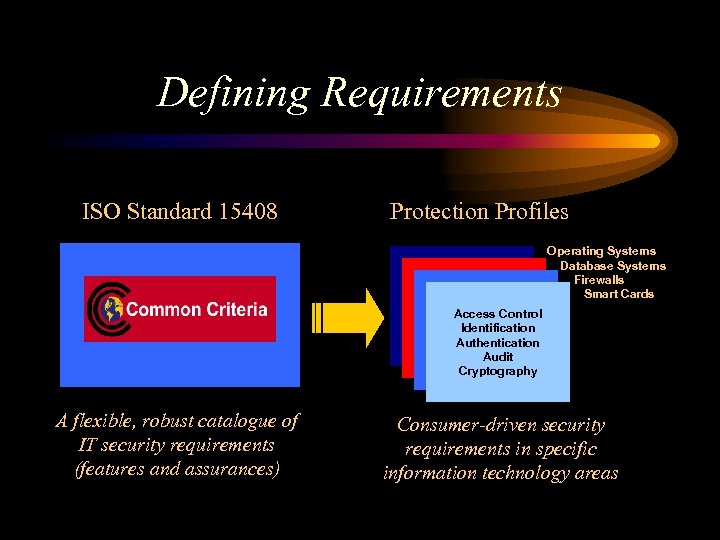 Defining Requirements

ISO Standard 15408

Common Criteria

A flexible, robust catalogue of IT security requirements (features and assurances)

Protection Profiles

Operating Systems
Database Systems
Firewalls
Smart Cards

Access Control
Identification
Authentication
Audit
Cryptography

Consumer-driven security requirements in specific information technology areas